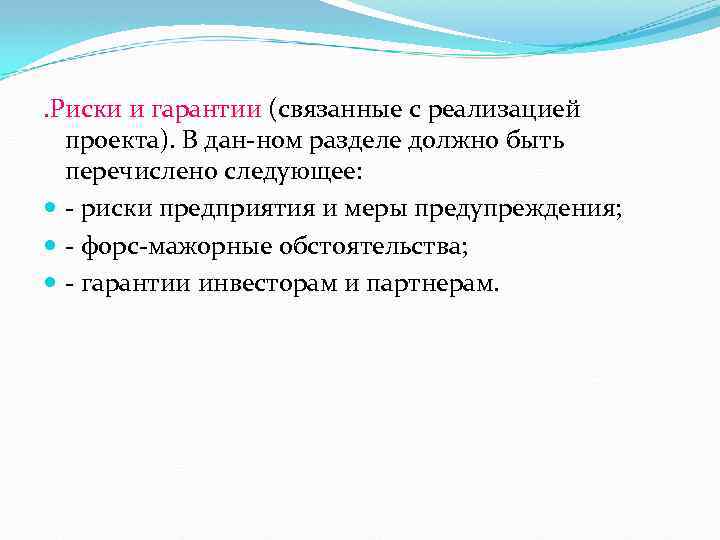 .Риски и гарантии (связанные с реализацией проекта). В дан-ном разделе должно быть перечислено следующее:

- риски предприятия и меры предупреждения;
- форс-мажорные обстоятельства;
- гарантии инвесторам и партнерам.